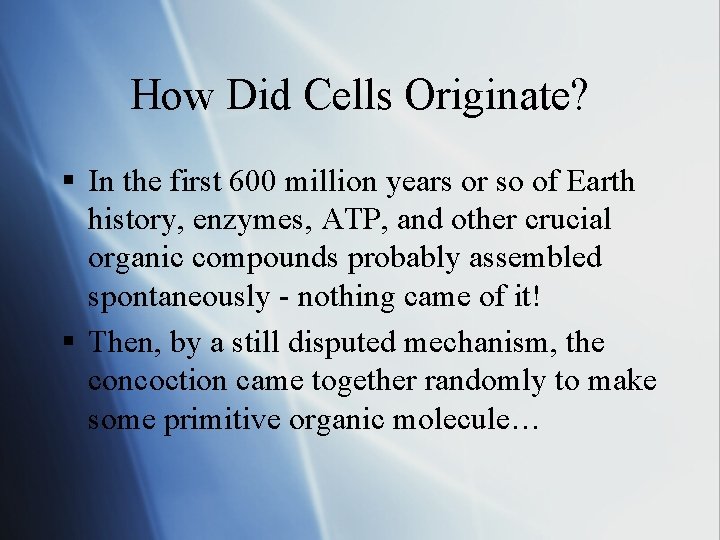 How Did Cells Originate?

▪ In the first 600 million years or so of Earth history, enzymes, ATP, and other crucial organic compounds probably assembled spontaneously - nothing came of it!

▪ Then, by a still disputed mechanism, the concoction came together randomly to make some primitive organic molecule…